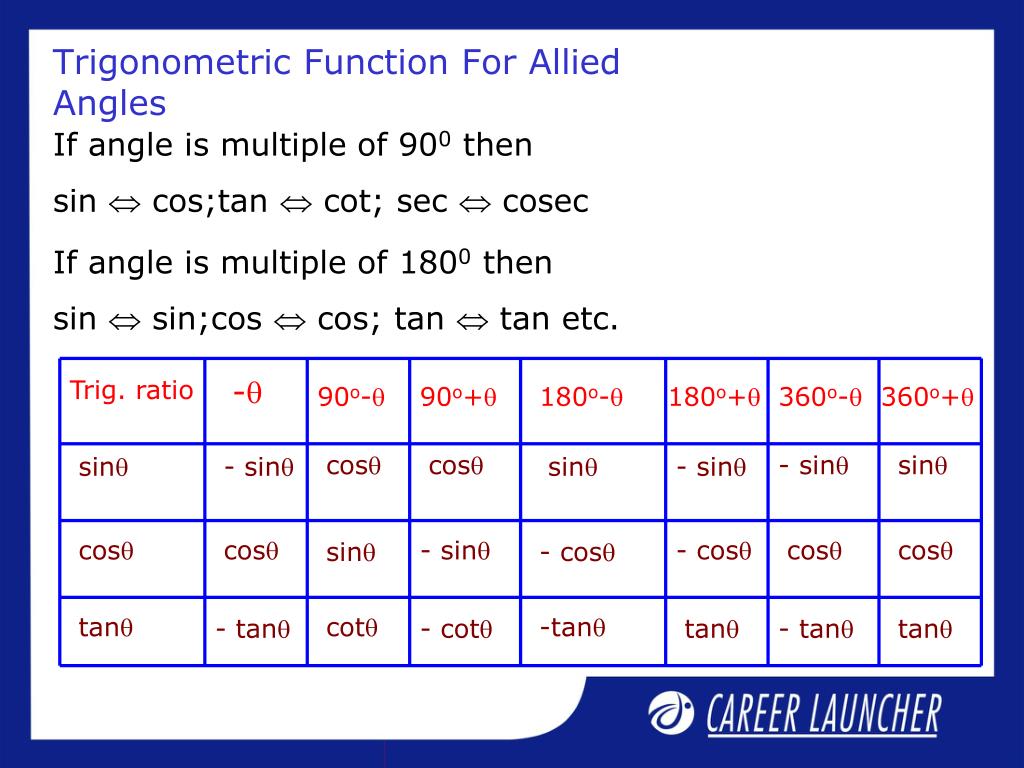 Trigonometric Function For Allied Angles

If angle is multiple of $90^0$ then

sin $\Leftrightarrow$ cos;tan $\Leftrightarrow$ cot; sec $\Leftrightarrow$ cosec

If angle is multiple of $180^0$ then

sin $\Leftrightarrow$ sin;cos $\Leftrightarrow$ cos; tan $\Leftrightarrow$ tan etc.

| Trig. ratio | $-\theta$ | $90^o-\theta$ | $90^o+\theta$ | $180^o-\theta$ | $180^o+\theta$ | $360^o-\theta$ | $360^o+\theta$ |
|---|---|---|---|---|---|---|---|
| $\sin\theta$ | $-\sin\theta$ | $\cos\theta$ | $\cos\theta$ | $\sin\theta$ | $-\sin\theta$ | $-\sin\theta$ | $\sin\theta$ |
| $\cos\theta$ | $\cos\theta$ | $\sin\theta$ | $-\sin\theta$ | $-\cos\theta$ | $-\cos\theta$ | $\cos\theta$ | $\cos\theta$ |
| $\tan\theta$ | $-\tan\theta$ | $\cot\theta$ | $-\cot\theta$ | $-\tan\theta$ | $\tan\theta$ | $-\tan\theta$ | $\tan\theta$ |

CAREER LAUNCHER